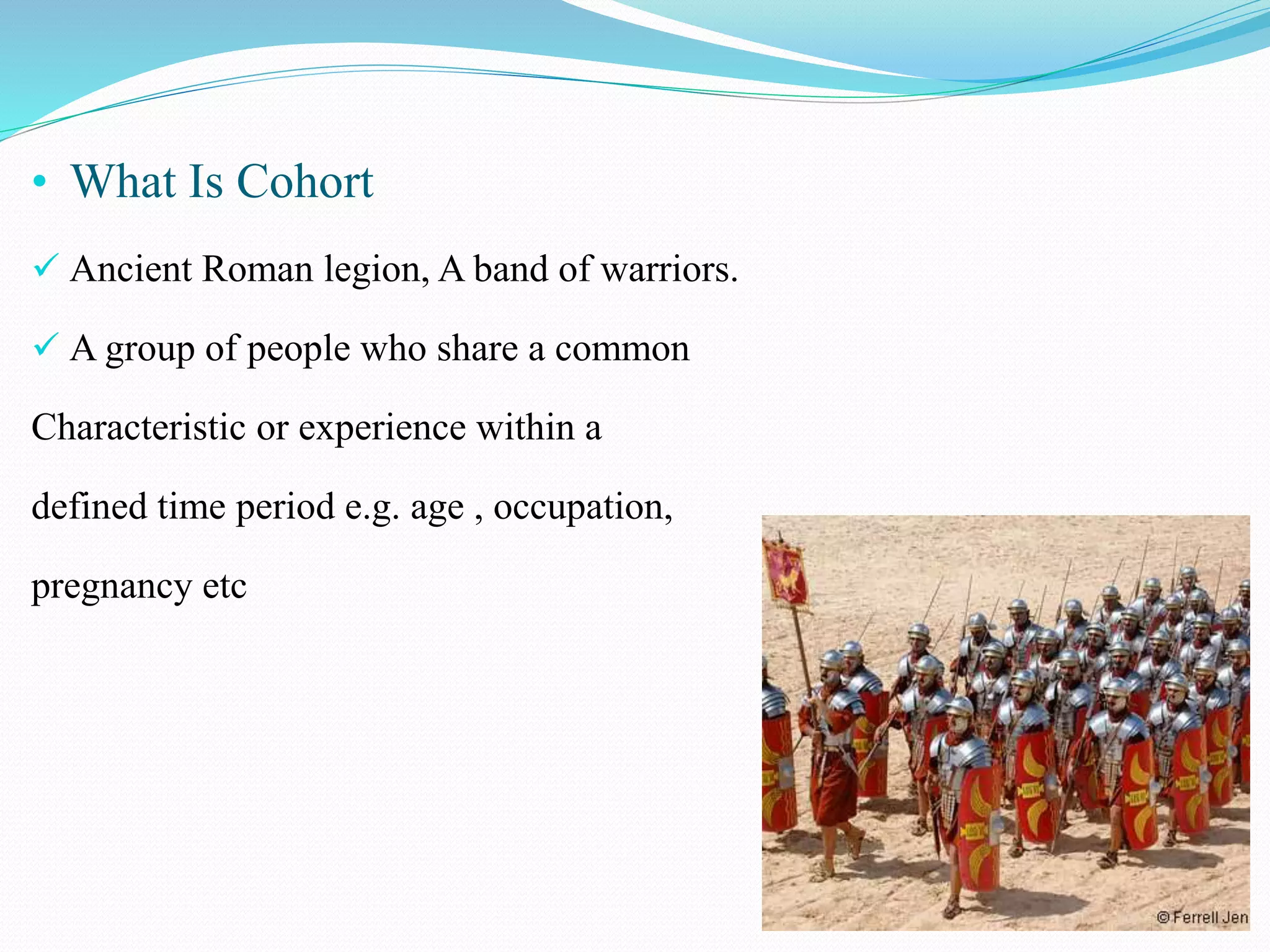 • What Is Cohort

✓ Ancient Roman legion, A band of warriors.

✓ A group of people who share a common Characteristic or experience within a defined time period e.g. age , occupation, pregnancy etc

© Ferrell Jen